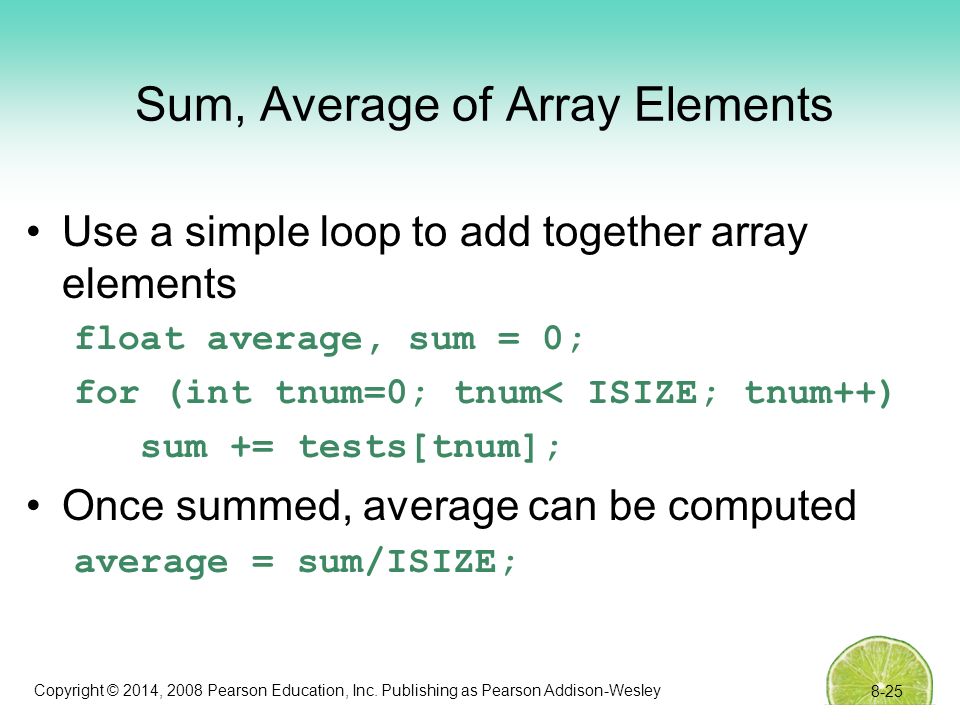 Sum, Average of Array Elements

• Use a simple loop to add together array elements

float average, sum = 0;

for (int tnum=0; tnum< ISIZE; tnum++)

sum += tests[tnum];

• Once summed, average can be computed

average = sum/ISIZE;

Copyright © 2014, 2008 Pearson Education, Inc. Publishing as Pearson Addison-Wesley

8-25